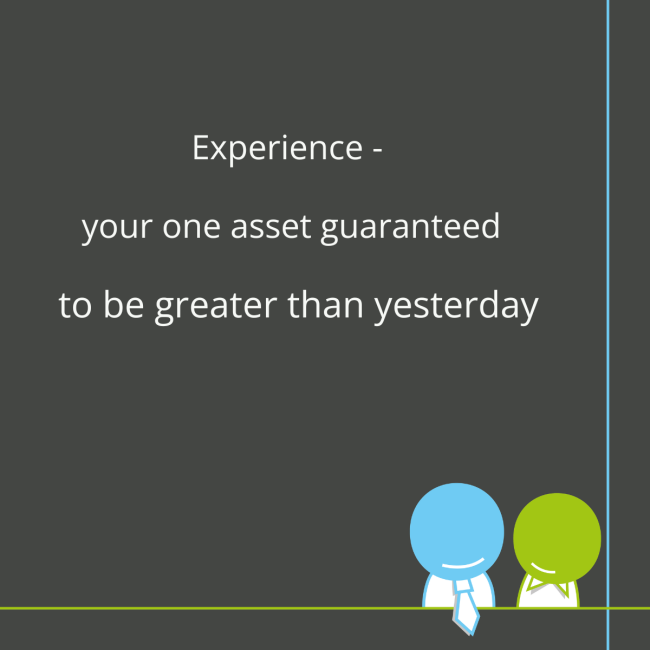 Experience -

your one asset guaranteed

to be greater than yesterday